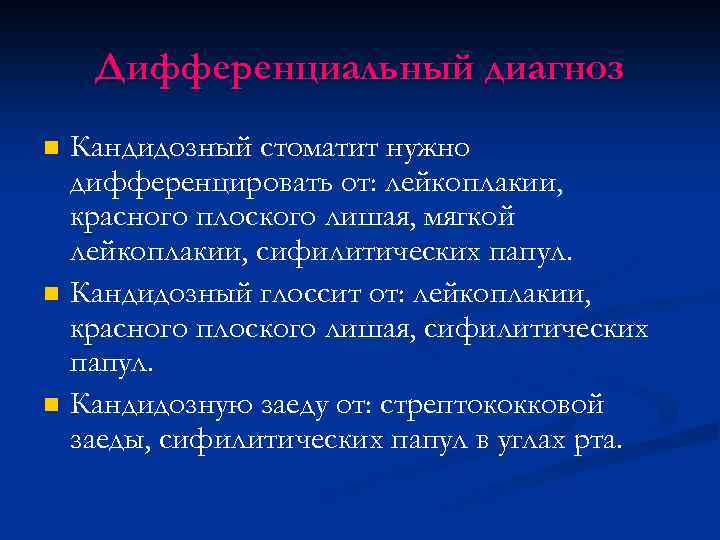 Дифференциальный диагноз

Кандидозный стоматит нужно дифференцировать от: лейкоплакии, красного плоского лишая, мягкой лейкоплакии, сифилитических папул.

Кандидозный глоссит от: лейкоплакии, красного плоского лишая, сифилитических папул.

Кандидозную заеду от: стрептококковой заеды, сифилитических папул в углах рта.